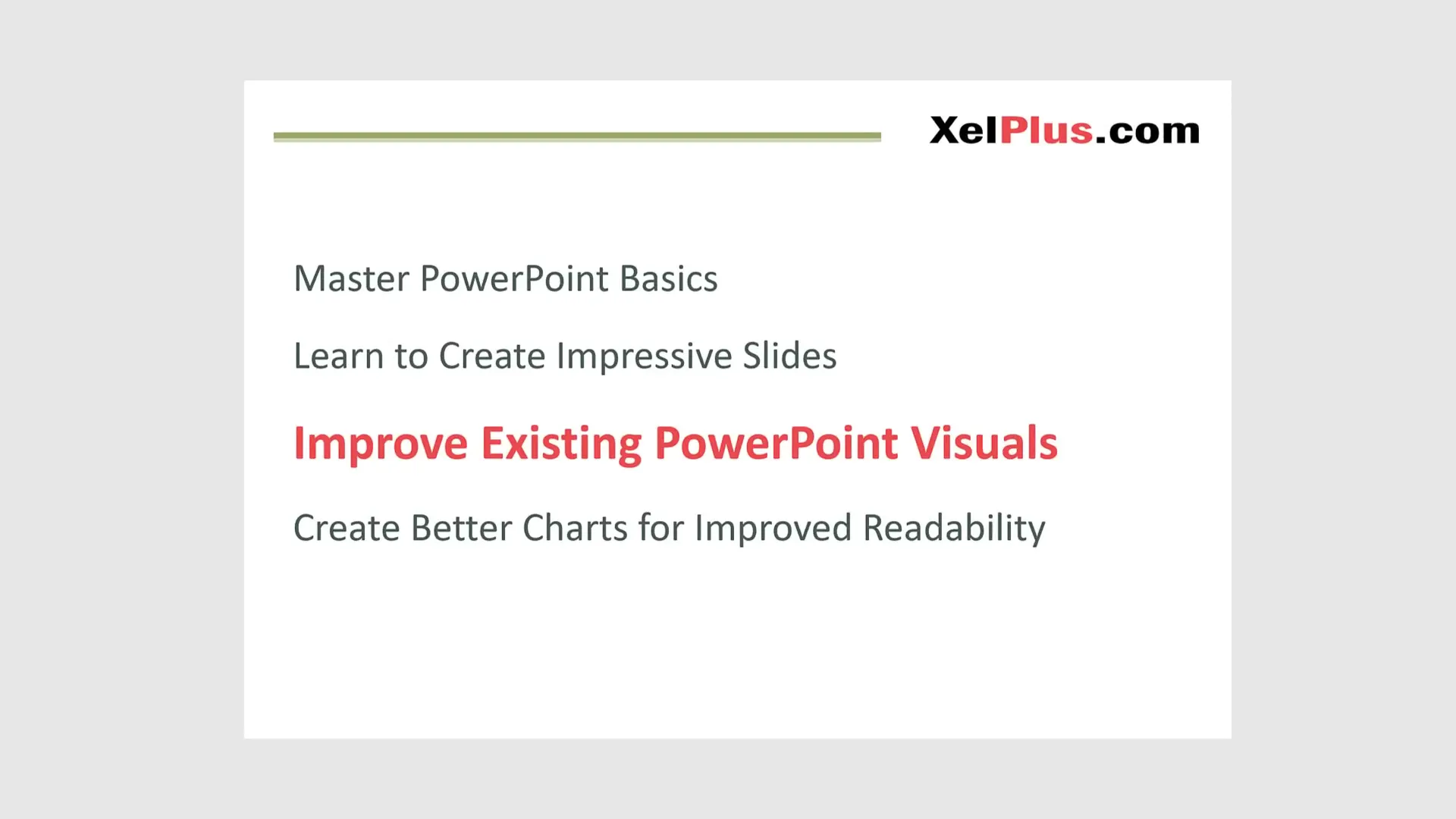 XelPlus.com

Master PowerPoint Basics

Learn to Create Impressive Slides

Improve Existing PowerPoint Visuals

Create Better Charts for Improved Readability